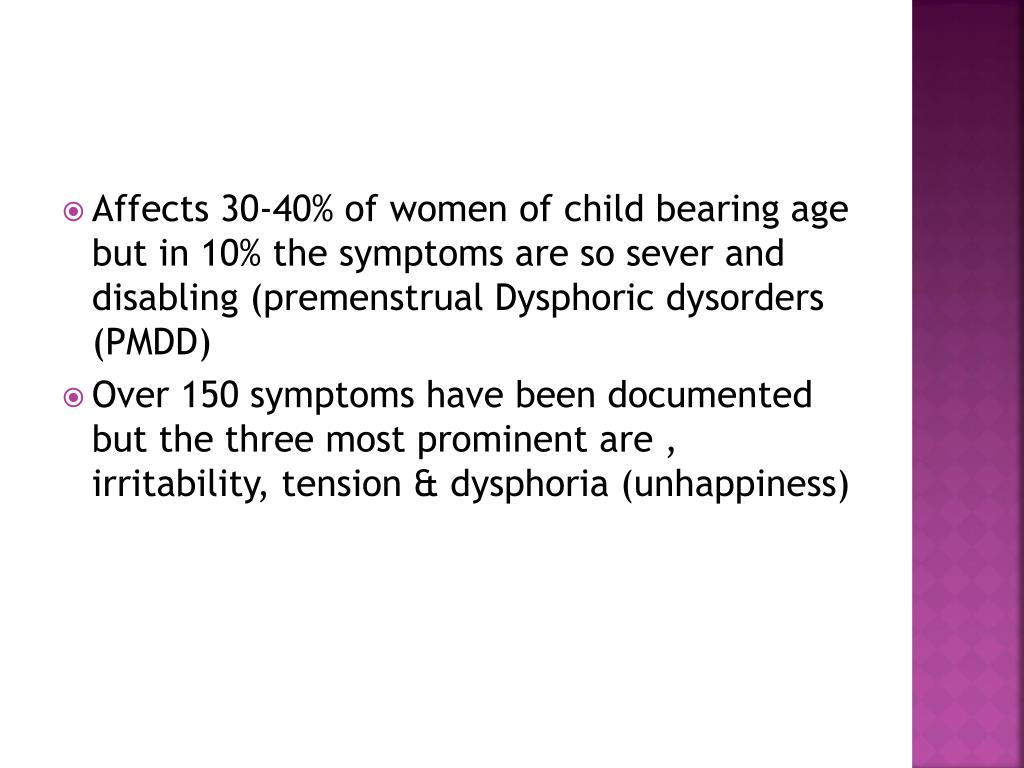 Affects 30-40% of women of child bearing age but in 10% the symptoms are so sever and disabling (premenstrual Dysphoric dysorders (PMDD)

Over 150 symptoms have been documented but the three most prominent are , irritability, tension & dysphoria (unhappiness)